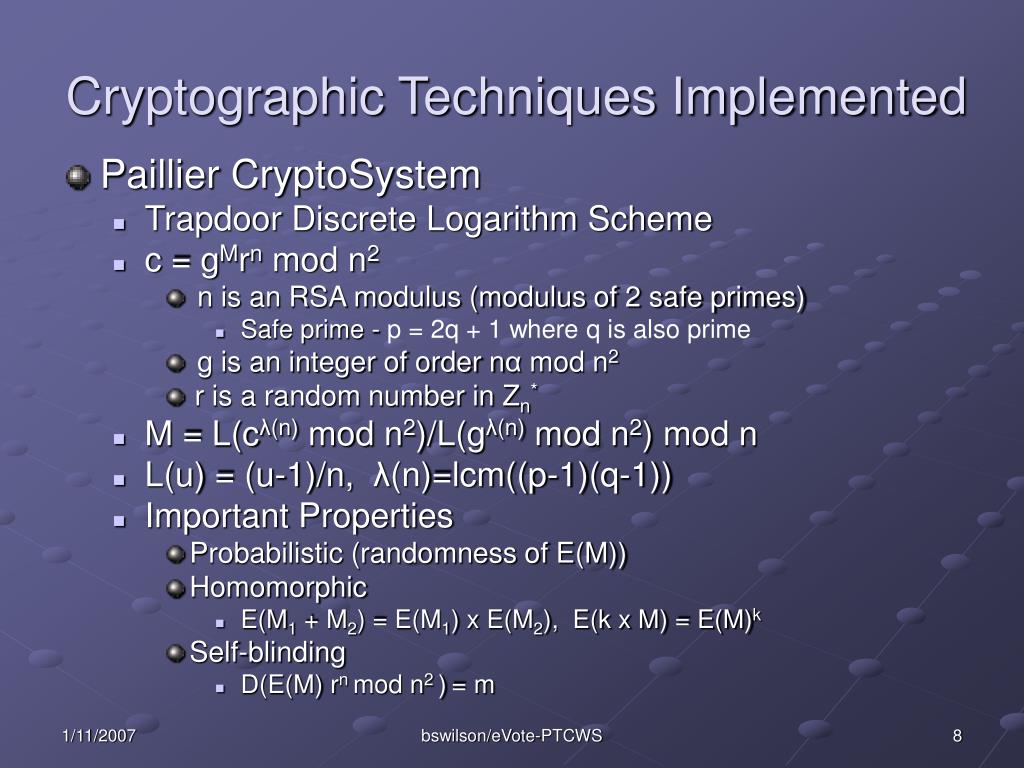 Cryptographic Techniques Implemented

Paillier CryptoSystem

Trapdoor Discrete Logarithm Scheme

$c = g^M r^n \bmod n^2$

n is an RSA modulus (modulus of 2 safe primes)

Safe prime - p = 2q + 1 where q is also prime

g is an integer of order nα mod $n^2$

r is a random number in $Z_n^*$

$M = L(c^{\lambda(n)} \bmod n^2)/L(g^{\lambda(n)} \bmod n^2) \bmod n$

L(u) = (u-1)/n, λ(n)=lcm((p-1)(q-1))

Important Properties

Probabilistic (randomness of E(M))

Homomorphic

$E(M_1 + M_2) = E(M_1) \times E(M_2)$, $E(k \times M) = E(M)^k$

Self-blinding

$D(E(M)\ r^n \bmod n^2) = m$

1/11/2007

bswilson/eVote-PTCWS

8